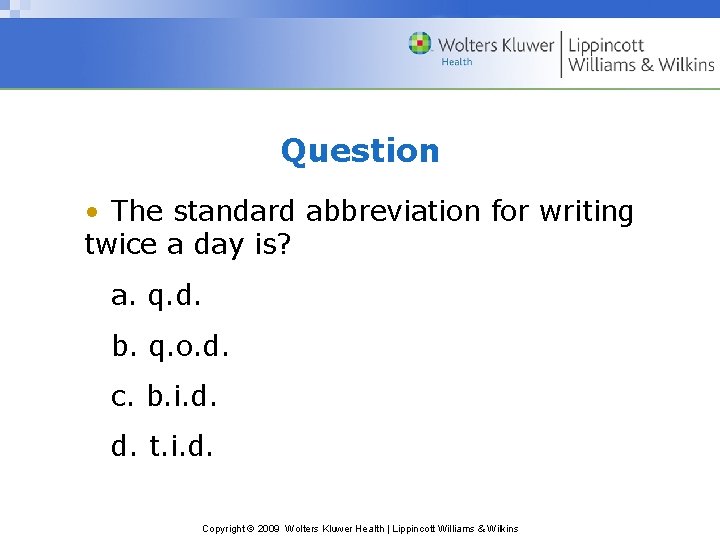 Wolters Kluwer Health | Lippincott Williams & Wilkins

Question

• The standard abbreviation for writing twice a day is?

a. q.d.

b. q.o.d.

c. b.i.d.

d. t.i.d.

Copyright © 2009 Wolters Kluwer Health | Lippincott Williams & Wilkins